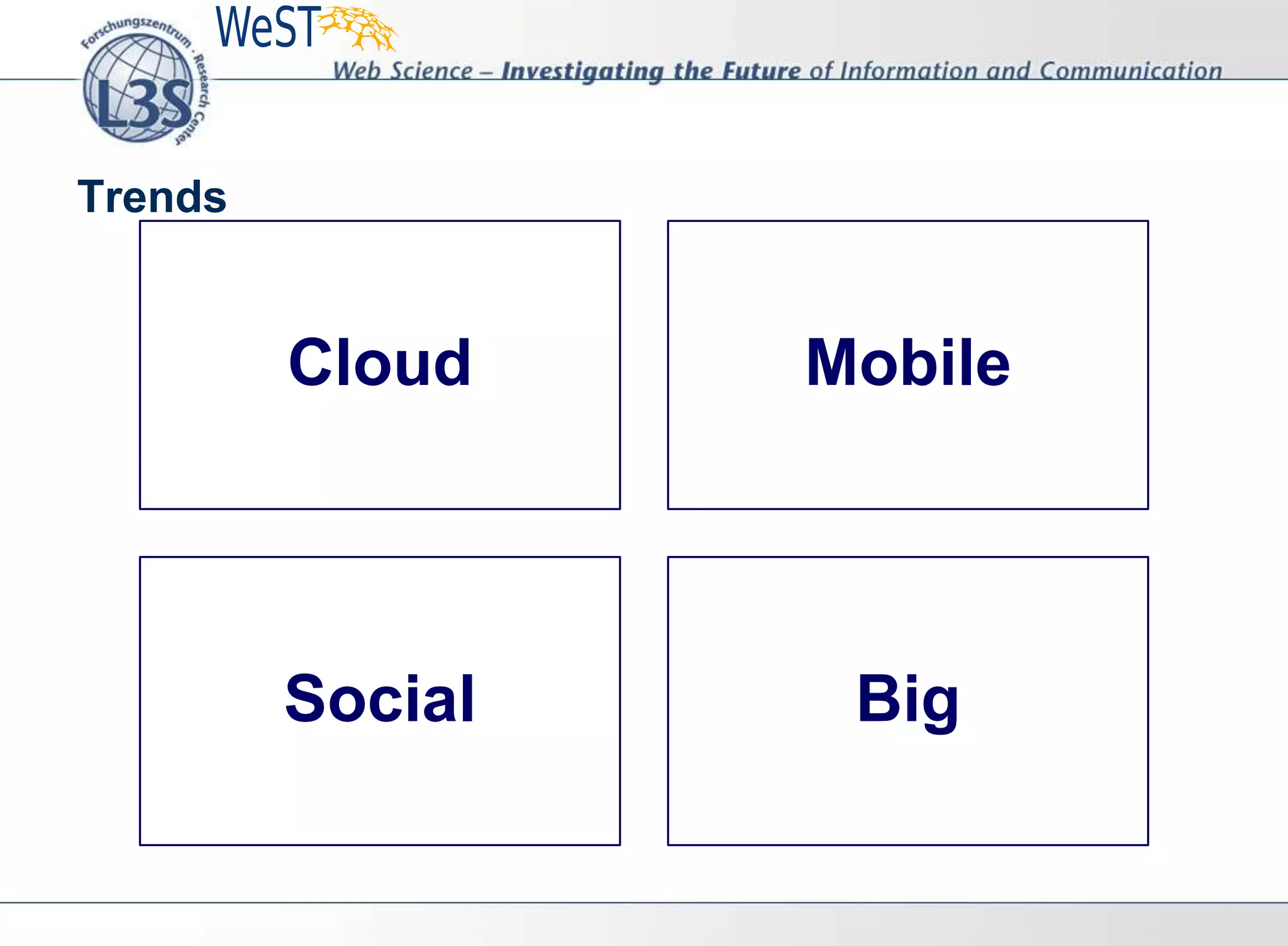 Forschungszentrum · Research Center
L3S

WeST

Web Science – Investigating the Future of Information and Communication

Trends

Cloud

Mobile

Social

Big